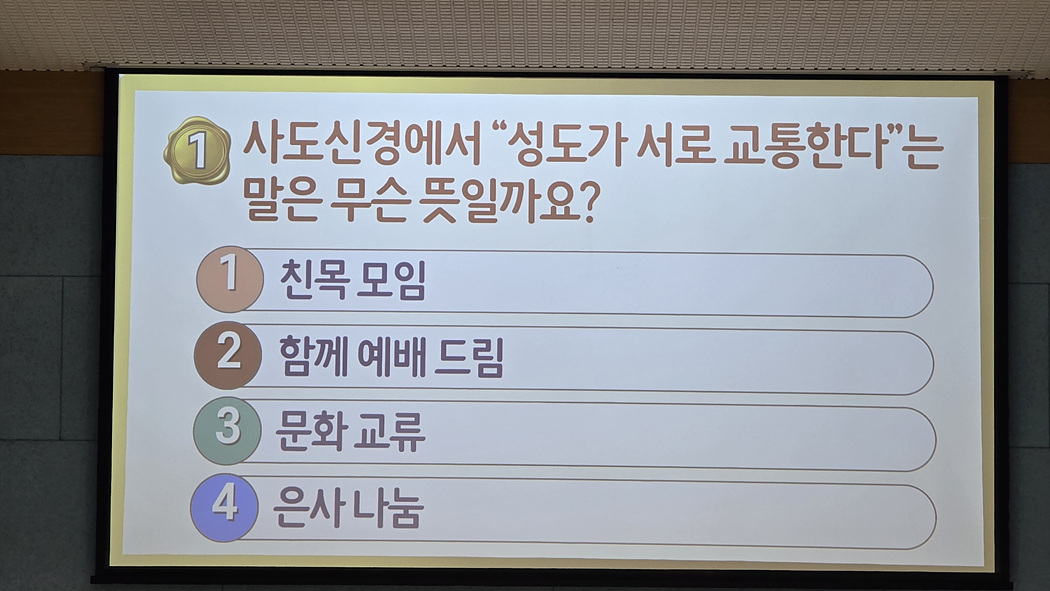 1 사도신경에서 “성도가 서로 교통한다”는 말은 무슨 뜻일까요?

1 친목 모임

2 함께 예배 드림

3 문화 교류

4 은사 나눔